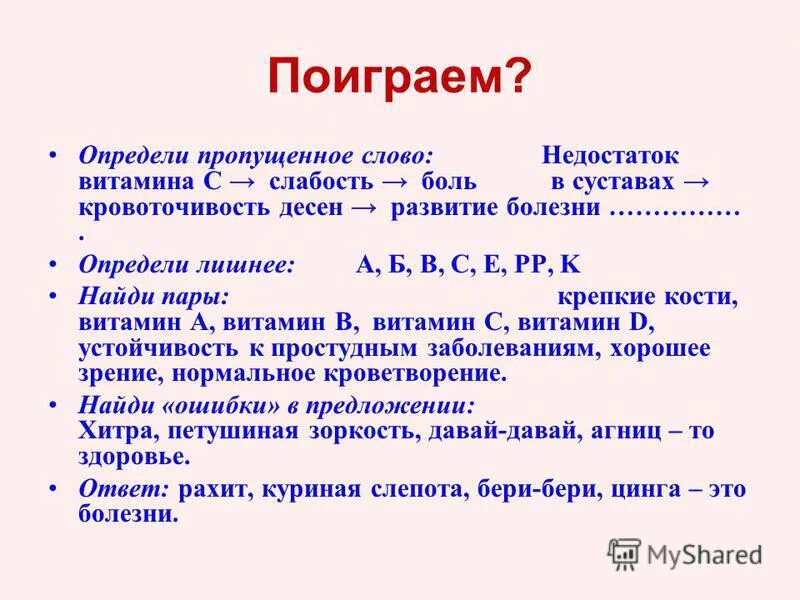 Поиграем?

• Определи пропущенное слово: Недостаток витамина С → слабость → боль в суставах → кровоточивость десен → развитие болезни …………… .

• Определи лишнее: А, Б, В, С, Е, РР, К

• Найди пары: крепкие кости, витамин А, витамин В, витамин С, витамин D, устойчивость к простудным заболеваниям, хорошее зрение, нормальное кроветворение.

• Найди «ошибки» в предложении: Хитра, петушиная зоркость, давай-давай, агниц – то здоровье.

• Ответ: рахит, куриная слепота, бери-бери, цинга – это болезни.

MyShared